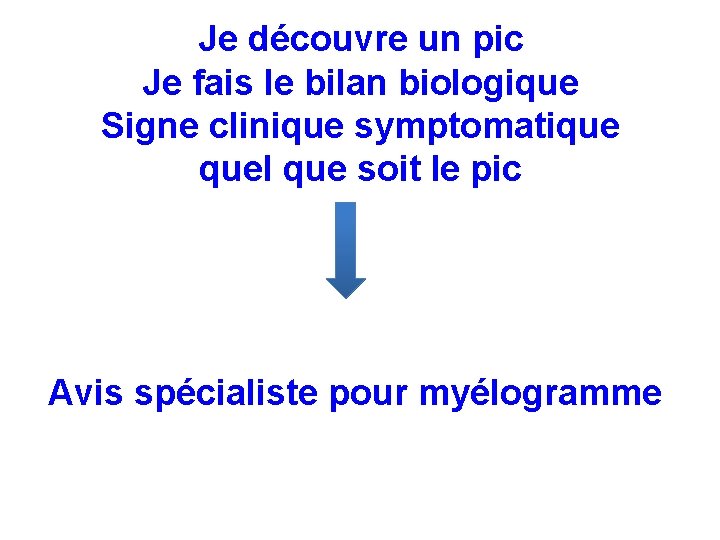 Je découvre un pic
Je fais le bilan biologique
Signe clinique symptomatique
quel que soit le pic

Avis spécialiste pour myélogramme